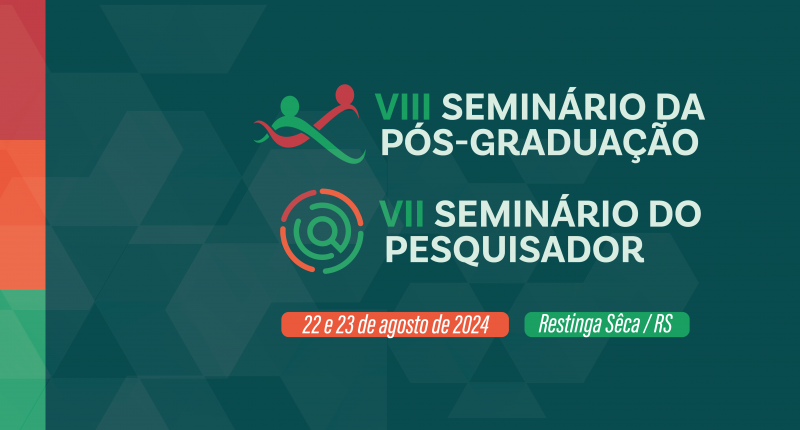 VIII SEMINÁRIO DA PÓS-GRADUAÇÃO

VII SEMINÁRIO DO PESQUISADOR

22 e 23 de agosto de 2024

Restinga Sêca / RS